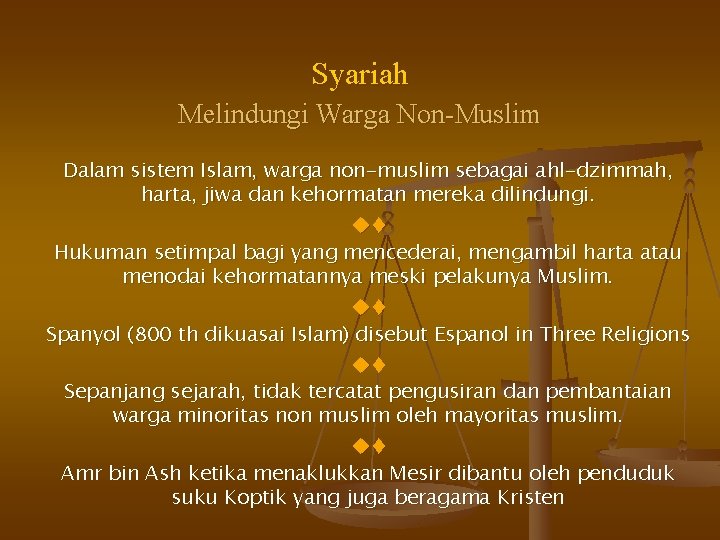 Syariah
Melindungi Warga Non-Muslim

Dalam sistem Islam, warga non-muslim sebagai ahl-dzimmah, harta, jiwa dan kehormatan mereka dilindungi.

Hukuman setimpal bagi yang mencederai, mengambil harta atau menodai kehormatannya meski pelakunya Muslim.

Spanyol (800 th dikuasai Islam) disebut Espanol in Three Religions

Sepanjang sejarah, tidak tercatat pengusiran dan pembantaian warga minoritas non muslim oleh mayoritas muslim.

Amr bin Ash ketika menaklukkan Mesir dibantu oleh penduduk suku Koptik yang juga beragama Kristen